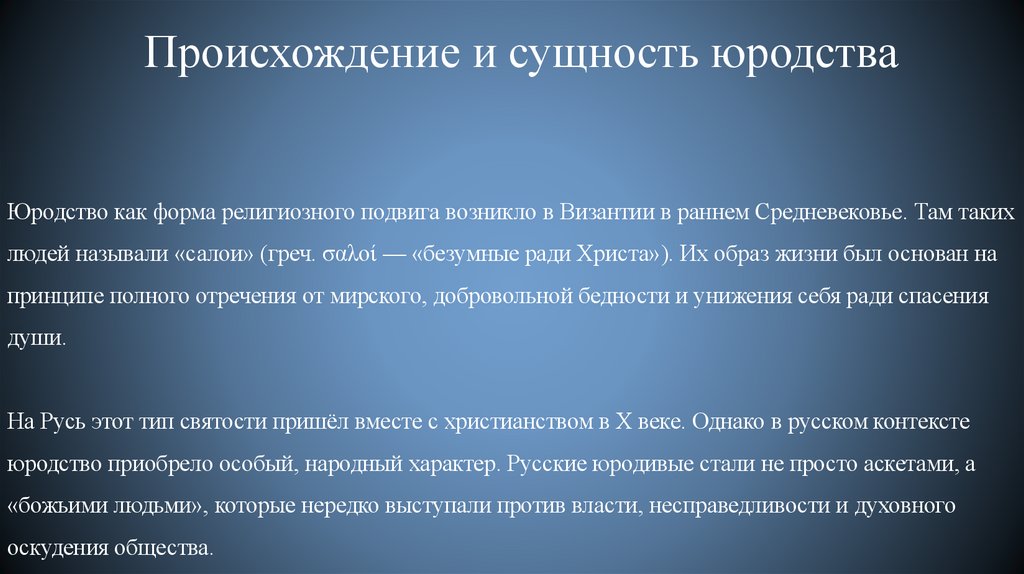 Происхождение и сущность юродства

Юродство как форма религиозного подвига возникло в Византии в раннем Средневековье. Там таких людей называли «салои» (греч. σαλοί — «безумные ради Христа»). Их образ жизни был основан на принципе полного отречения от мирского, добровольной бедности и унижения себя ради спасения души.

На Русь этот тип святости пришёл вместе с христианством в X веке. Однако в русском контексте юродство приобрело особый, народный характер. Русские юродивые стали не просто аскетами, а «божьими людьми», которые нередко выступали против власти, несправедливости и духовного оскудения общества.